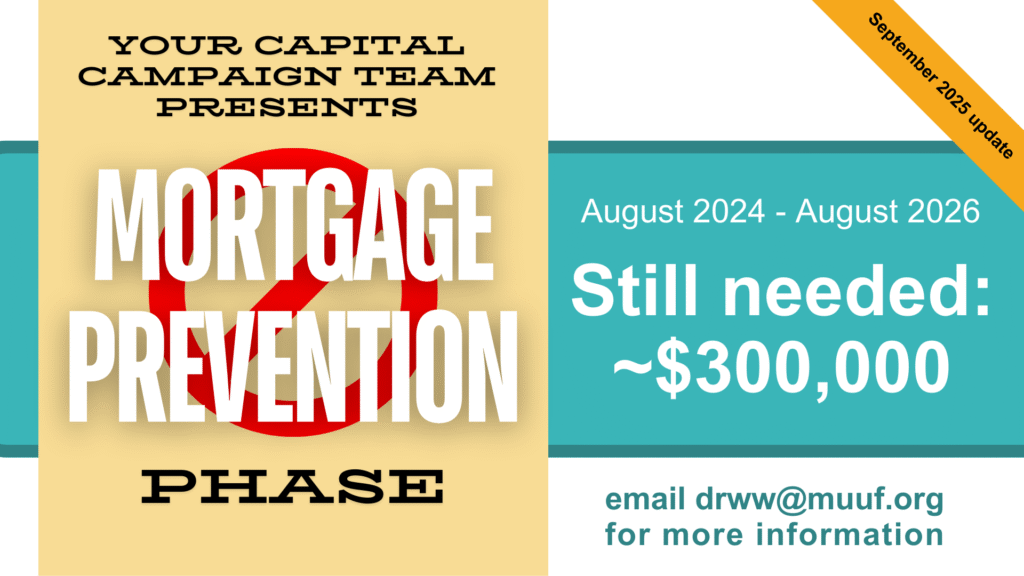 YOUR CAPITAL CAMPAIGN TEAM PRESENTS

MORTGAGE PREVENTION

PHASE

September 2025 update

August 2024 - August 2026

Still needed: ~$300,000

email drww@muuf.org for more information